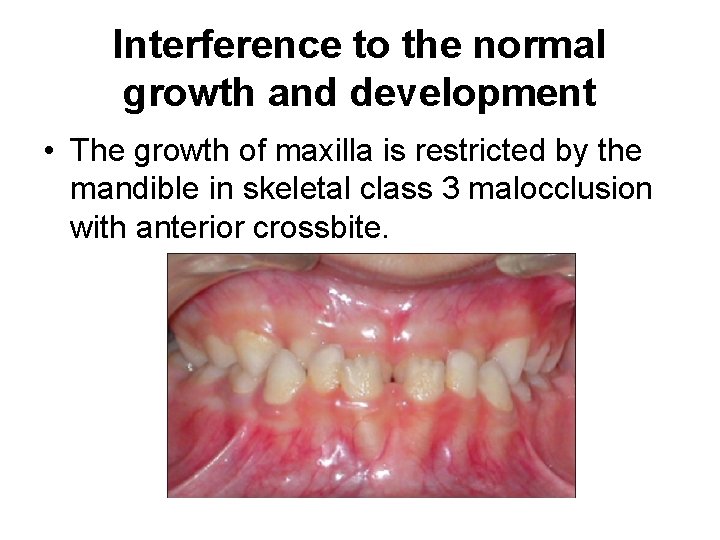 Interference to the normal growth and development

• The growth of maxilla is restricted by the mandible in skeletal class 3 malocclusion with anterior crossbite.